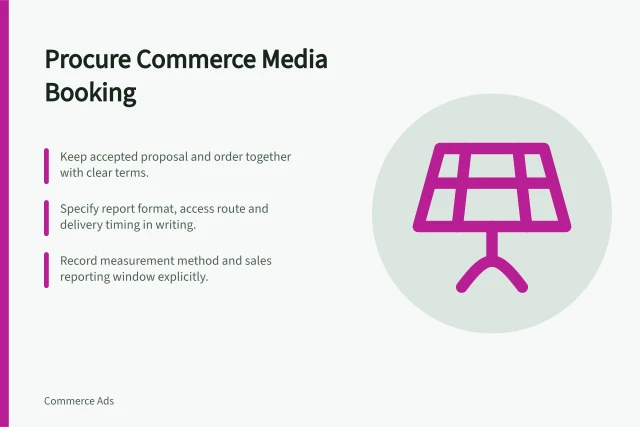 Procure Commerce Media Booking

Keep accepted proposal and order together with clear terms.

Specify report format, access route and delivery timing in writing.

Record measurement method and sales reporting window explicitly.

Commerce Ads